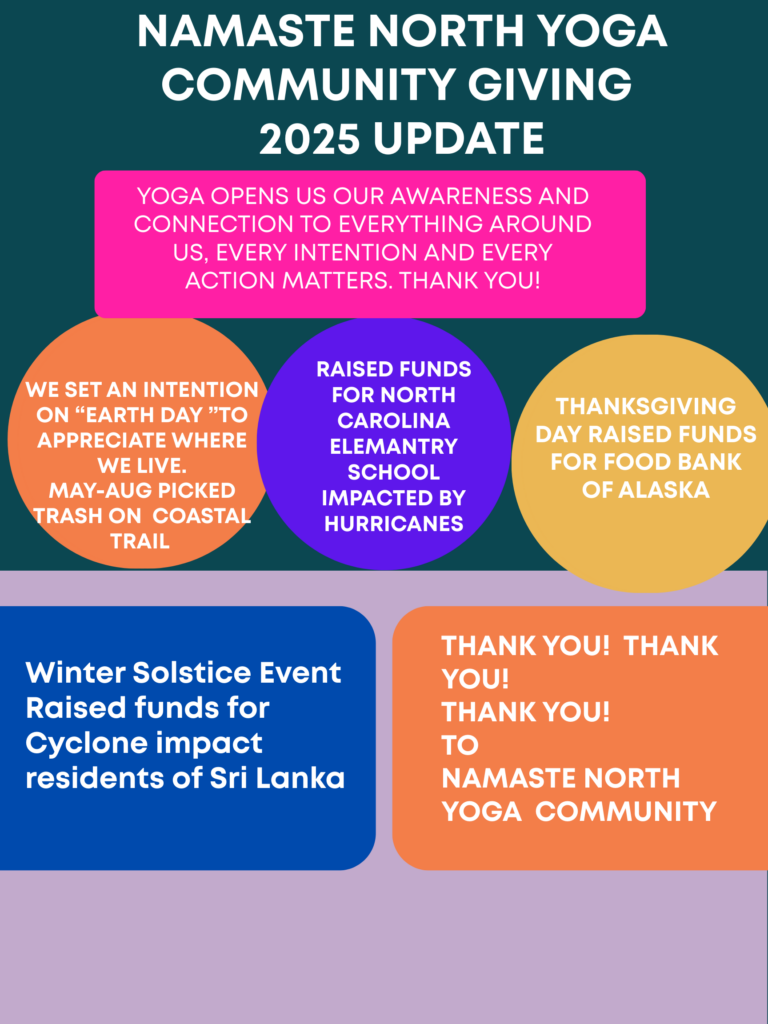 NAMASTE NORTH YOGA COMMUNITY GIVING 2025 UPDATE

YOGA OPENS US OUR AWARENESS AND CONNECTION TO EVERYTHING AROUND US, EVERY INTENTION AND EVERY ACTION MATTERS. THANK YOU!

WE SET AN INTENTION ON “EARTH DAY ”TO APPRECIATE WHERE WE LIVE.
MAY-AUG PICKED TRASH ON COASTAL TRAIL

RAISED FUNDS FOR NORTH CAROLINA ELEMANTRY SCHOOL IMPACTED BY HURRICANES

THANKSGIVING DAY RAISED FUNDS FOR FOOD BANK OF ALASKA

Winter Solstice Event Raised funds for Cyclone impact residents of Sri Lanka

THANK YOU! THANK YOU!
THANK YOU!
TO
NAMASTE NORTH YOGA COMMUNITY